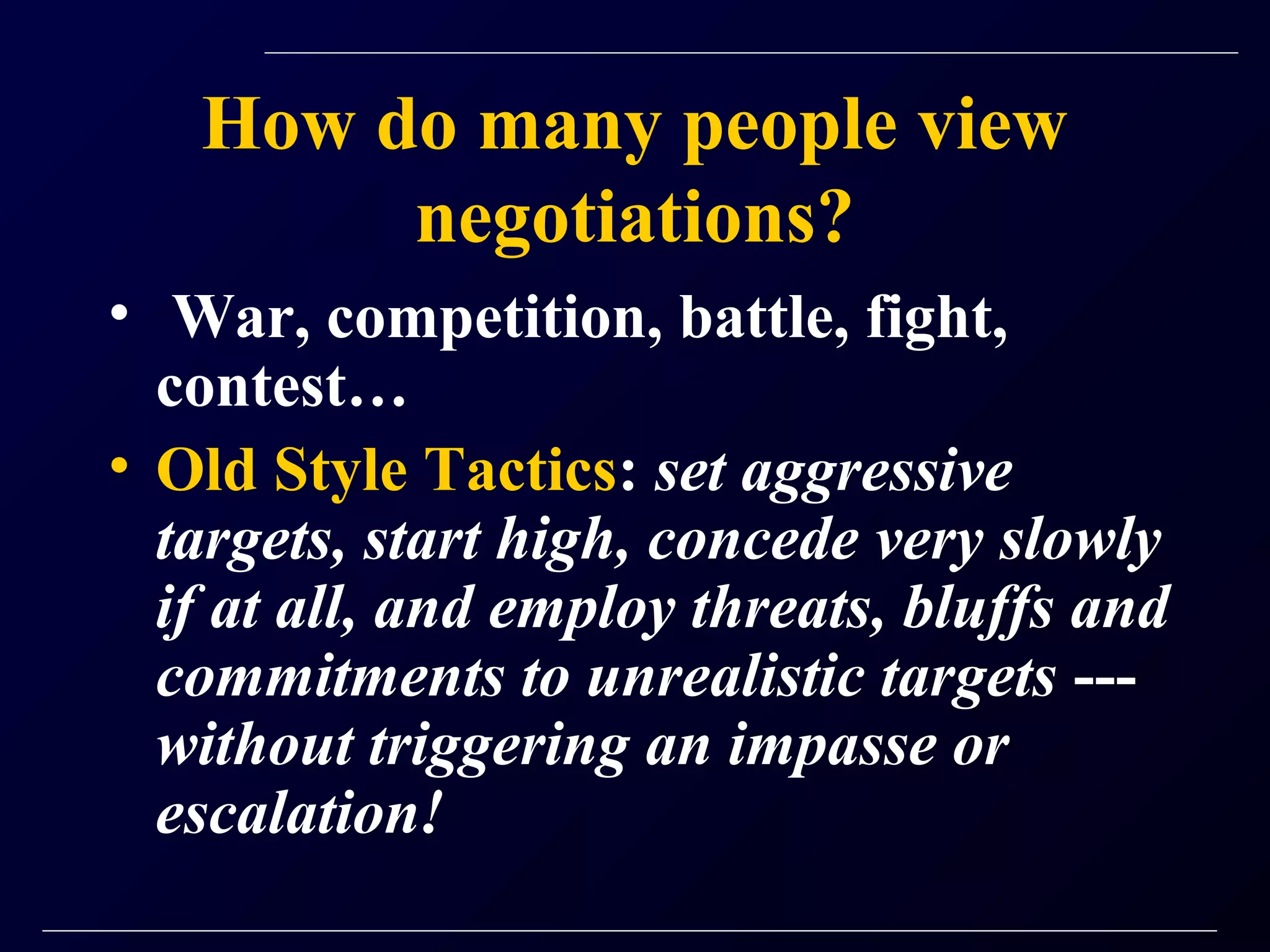 How do many people view negotiations?

• War, competition, battle, fight, contest…

• Old Style Tactics: set aggressive targets, start high, concede very slowly if at all, and employ threats, bluffs and commitments to unrealistic targets --- without triggering an impasse or escalation!